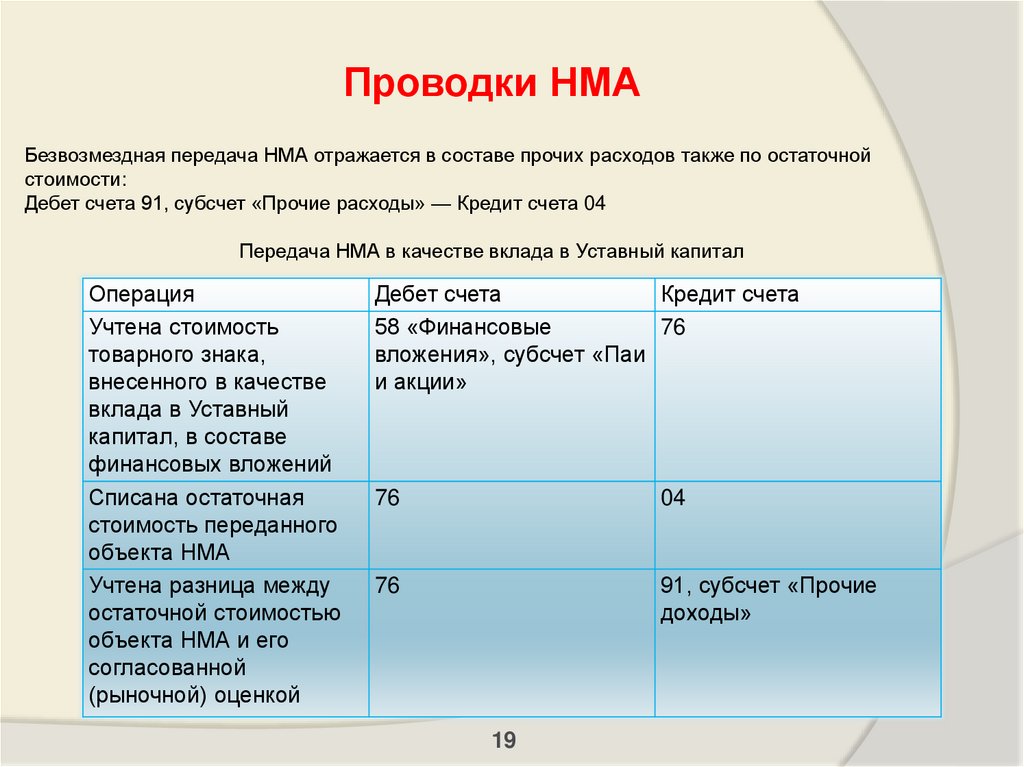 Проводки НМА

Безвозмездная передача НМА отражается в составе прочих расходов также по остаточной стоимости:
Дебет счета 91, субсчет «Прочие расходы» — Кредит счета 04

Передача НМА в качестве вклада в Уставный капитал

| Операция | Дебет счета | Кредит счета |
|---|---|---|
| Учтена стоимость товарного знака, внесенного в качестве вклада в Уставный капитал, в составе финансовых вложений | 58 «Финансовые вложения», субсчет «Паи и акции» | 76 |
| Списана остаточная стоимость переданного объекта НМА | 76 | 04 |
| Учтена разница между остаточной стоимостью объекта НМА и его согласованной (рыночной) оценкой | 76 | 91, субсчет «Прочие доходы» |

19